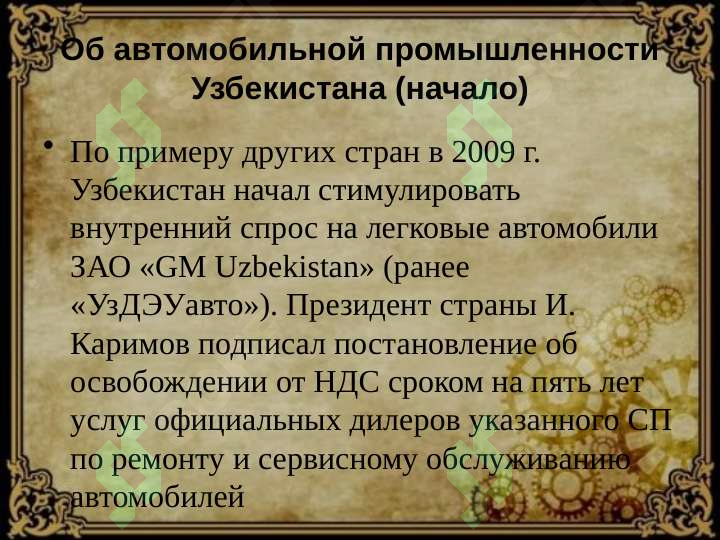 Об автомобильной промышленности Узбекистана (начало)

• По примеру других стран в 2009 г. Узбекистан начал стимулировать внутренний спрос на легковые автомобили ЗАО «GM Uzbekistan» (ранее «УзДЭУавто»). Президент страны И. Каримов подписал постановление об освобождении от НДС сроком на пять лет услуг официальных дилеров указанного СП по ремонту и сервисному обслуживанию автомобилей